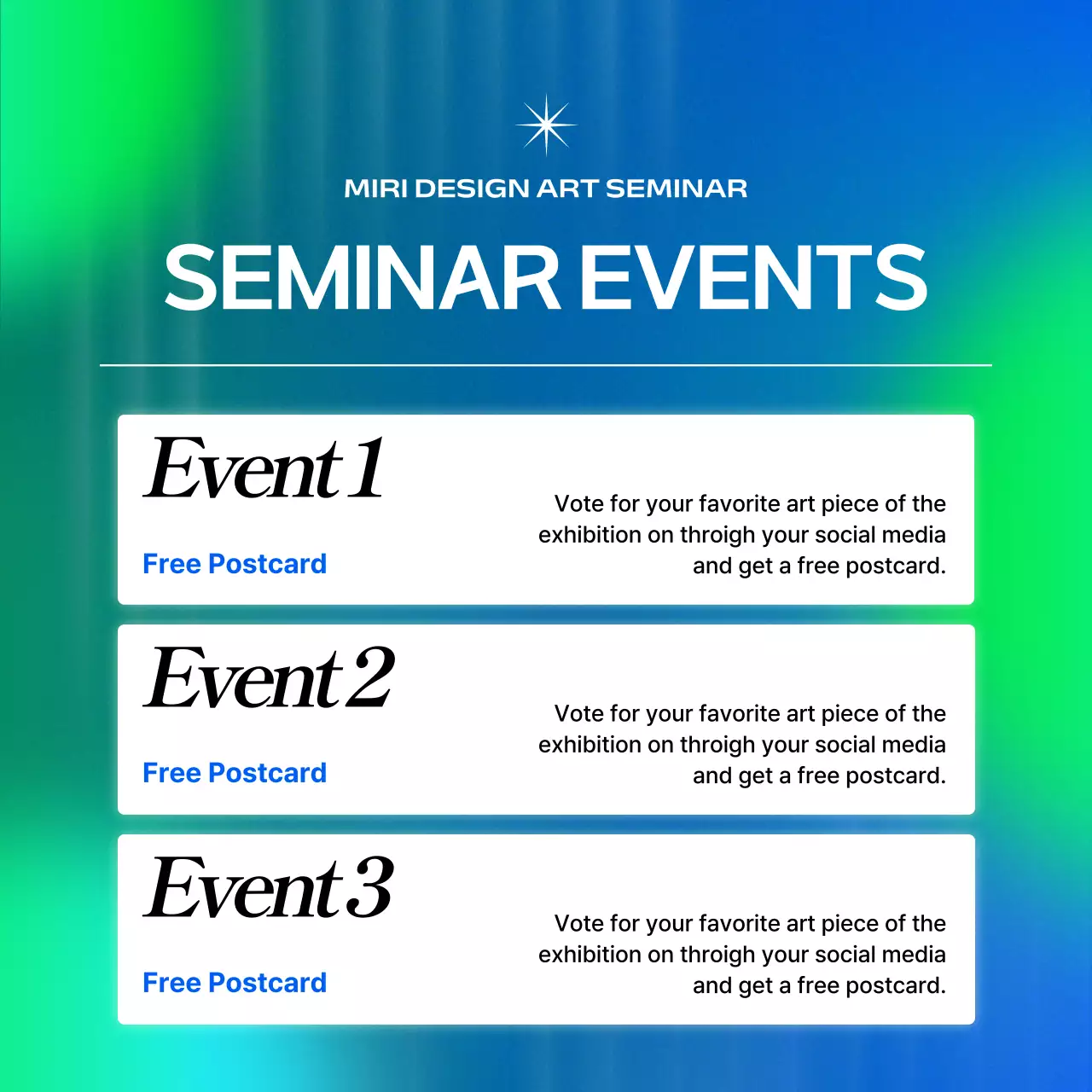 MIRI DESIGN ART SEMINAR

SEMINAR EVENTS

Event 1

Free Postcard

Vote for your favorite art piece of the exhibition on throigh your social media and get a free postcard.

Event 2

Free Postcard

Vote for your favorite art piece of the exhibition on throigh your social media and get a free postcard.

Event 3

Free Postcard

Vote for your favorite art piece of the exhibition on throigh your social media and get a free postcard.